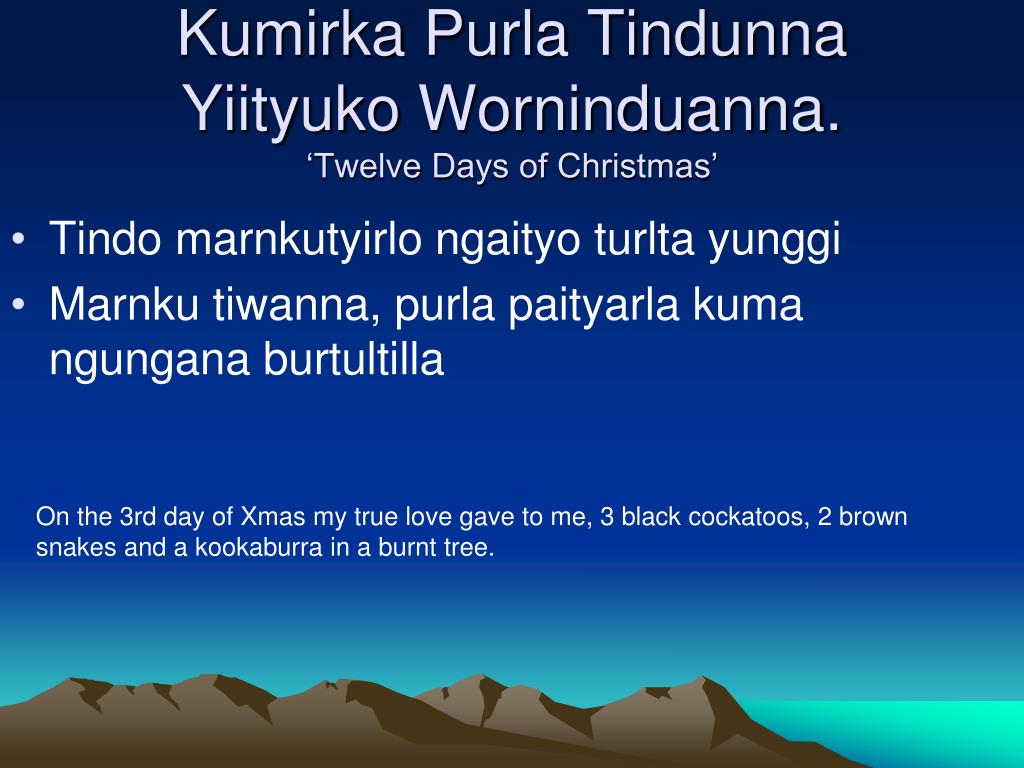 Kumirka Purla Tindunna Yiityuko Worninduanna.
‘Twelve Days of Christmas’

• Tindo marnkutyirlo ngaityo turlta yunggi
• Marnku tiwanna, purla paityarla kuma ngungana burtultilla

On the 3rd day of Xmas my true love gave to me, 3 black cockatoos, 2 brown snakes and a kookaburra in a burnt tree.